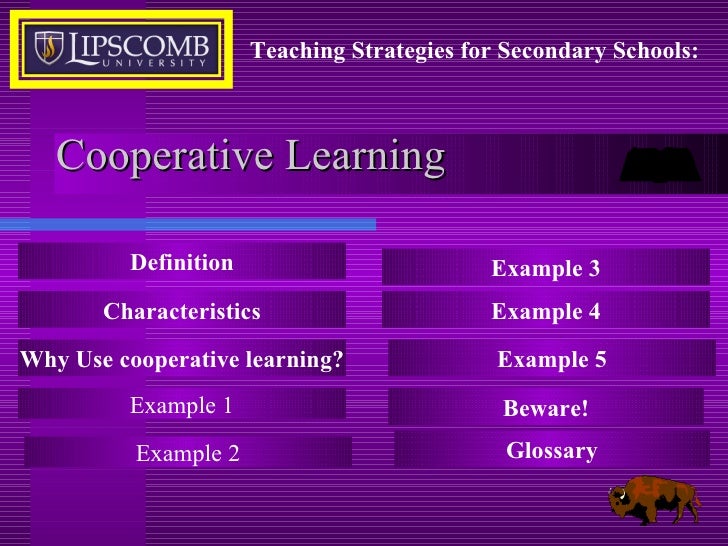 LIPSCOMB UNIVERSITY

Teaching Strategies for Secondary Schools:

Cooperative Learning

Definition

Characteristics

Why Use cooperative learning?

Example 1

Example 2

Example 3

Example 4

Example 5

Beware!

Glossary